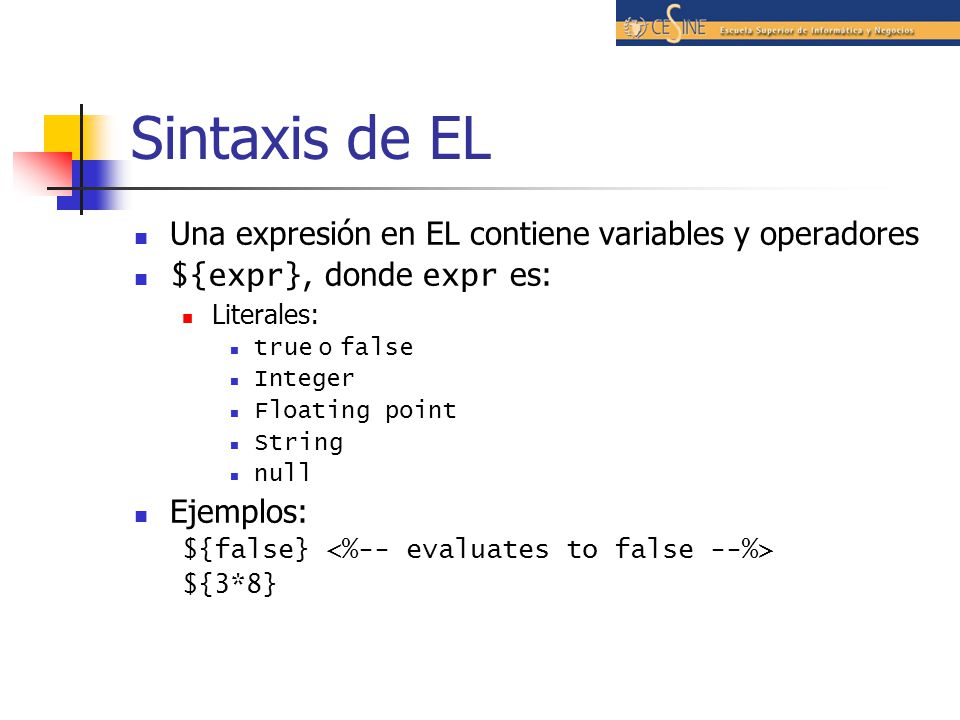 CESINE Escuela Superior de Informática y Negocios

Sintaxis de EL

- Una expresión en EL contiene variables y operadores
- ${expr}, donde expr es:
  - Literales:
    - true o false
    - Integer
    - Floating point
    - String
    - null
- Ejemplos:

${false} <%-- evaluates to false --%>
${3*8}